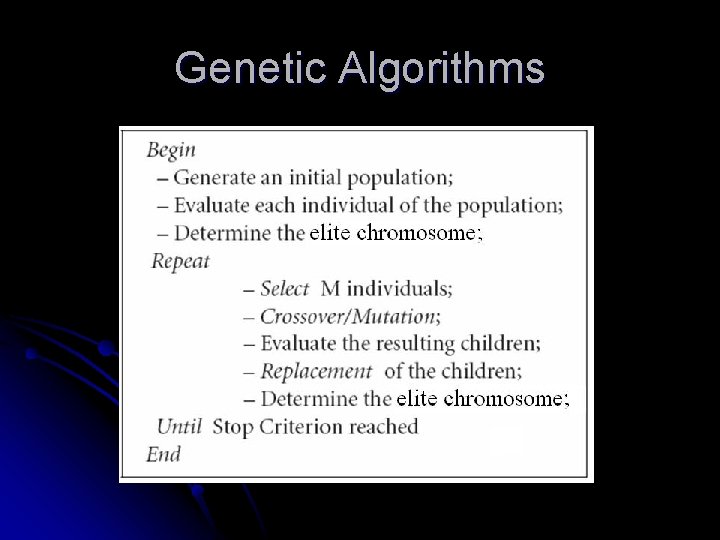 Genetic Algorithms

Begin
– Generate an initial population;
– Evaluate each individual of the population;
– Determine the elite chromosome;
Repeat
– Select M individuals;
– Crossover/Mutation;
– Evaluate the resulting children;
– Replacement of the children;
– Determine the elite chromosome;
Until Stop Criterion reached
End